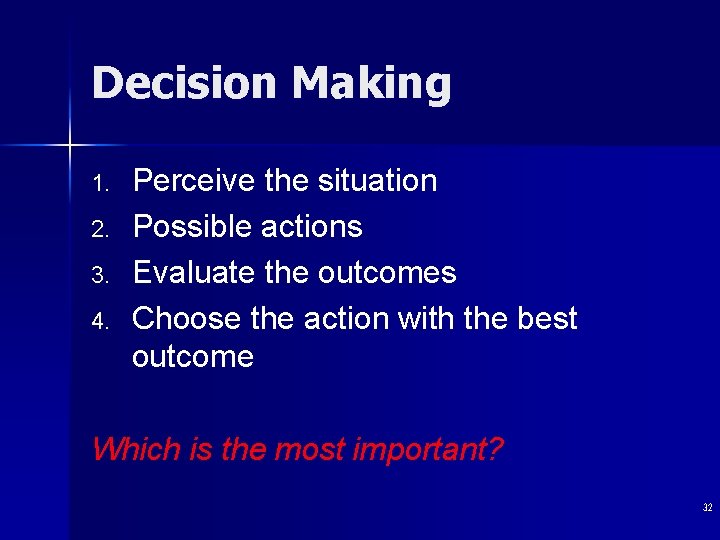 Decision Making

1. Perceive the situation
2. Possible actions
3. Evaluate the outcomes
4. Choose the action with the best outcome

Which is the most important?

32